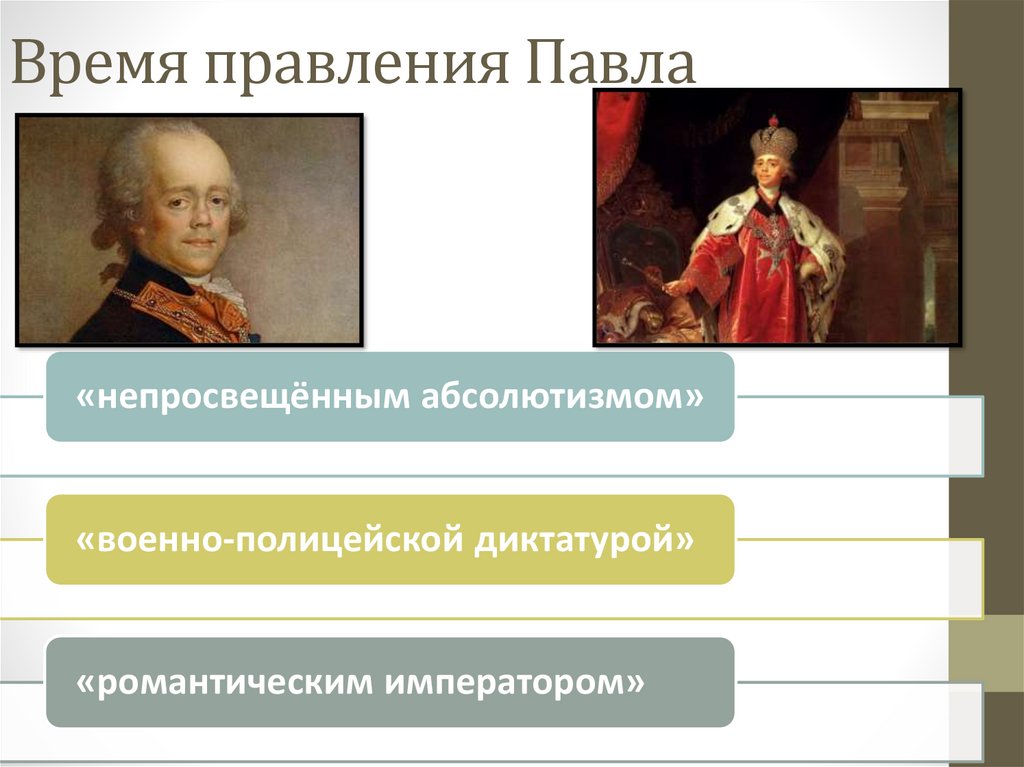 Время правления Павла

«непросвещённым абсолютизмом»

«военно-полицейской диктатурой»

«романтическим императором»